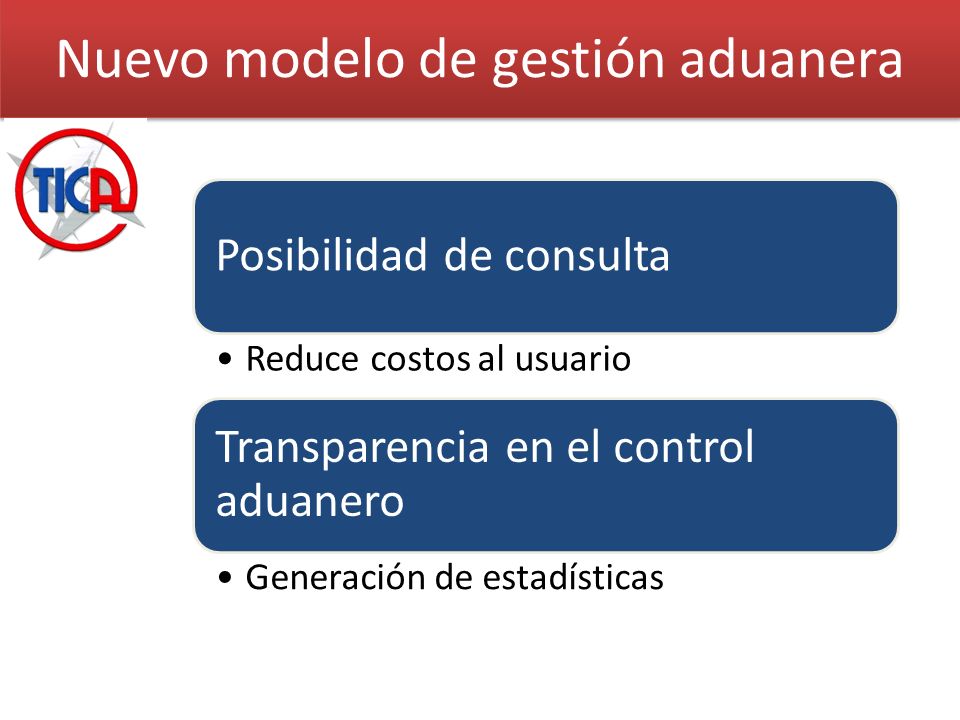 Nuevo modelo de gestión aduanera

TICA

Posibilidad de consulta

• Reduce costos al usuario

Transparencia en el control aduanero

• Generación de estadísticas